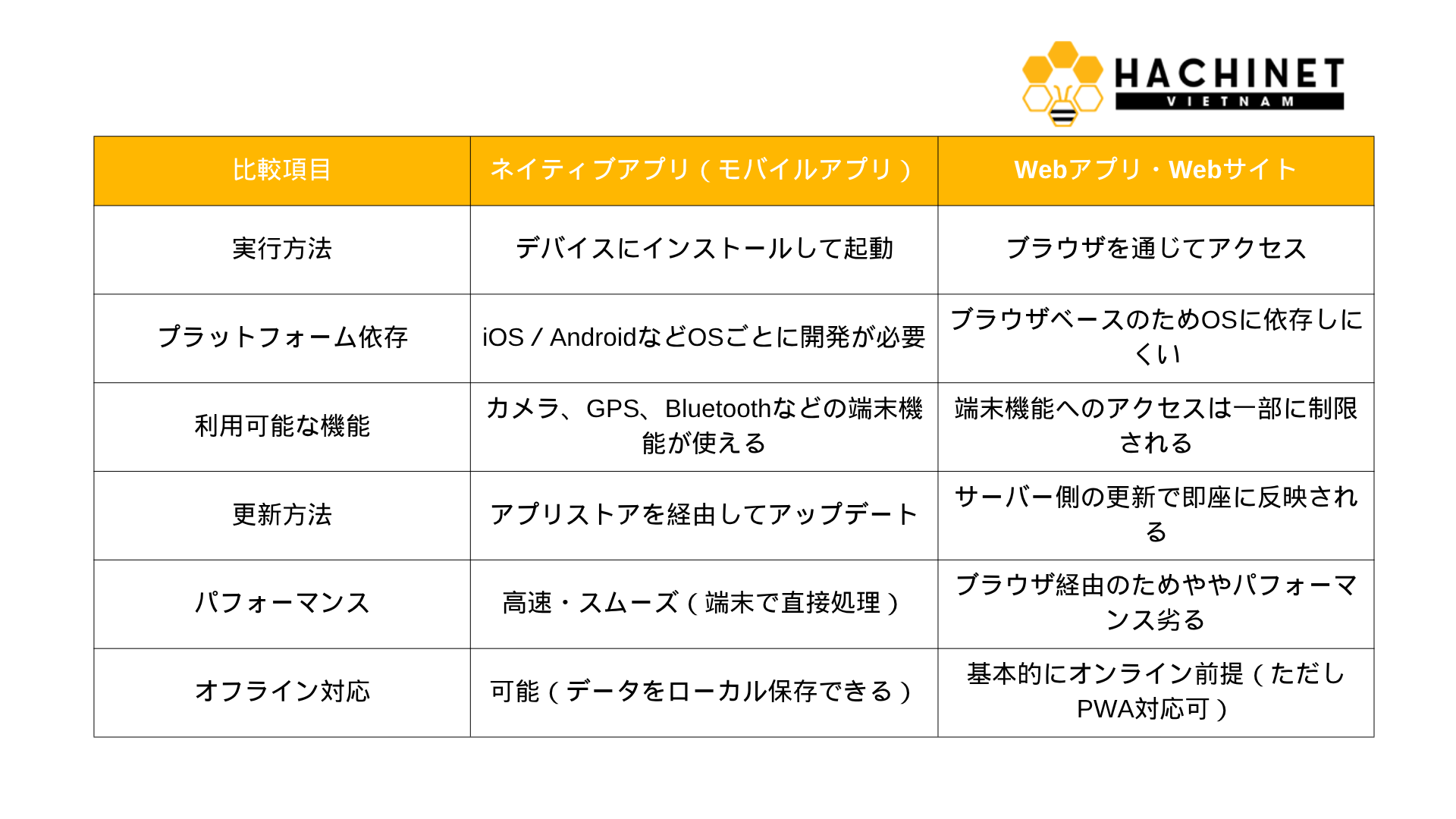 HACHINET
VIETNAM

| 比較項目 | ネイティブアプリ（モバイルアプリ） | Webアプリ・Webサイト |
|---|---|---|
| 実行方法 | デバイスにインストールして起動 | ブラウザを通じてアクセス |
| プラットフォーム依存 | iOS / AndroidなどOSごとに開発が必要 | ブラウザベースのためOSに依存しにくい |
| 利用可能な機能 | カメラ、GPS、Bluetoothなどの端末機能が使える | 端末機能へのアクセスは一部に制限される |
| 更新方法 | アプリストアを経由してアップデート | サーバー側の更新で即座に反映される |
| パフォーマンス | 高速・スムーズ（端末で直接処理） | ブラウザ経由のためややパフォーマンス劣る |
| オフライン対応 | 可能（データをローカル保存できる） | 基本的にオンライン前提（ただしPWA対応可） |